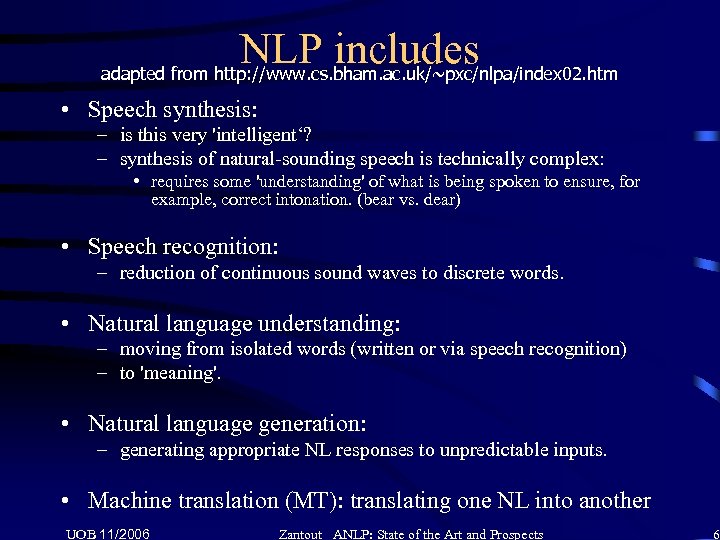 NLP includes
adapted from http://www.cs.bham.ac.uk/~pxc/nlpa/index02.htm

• Speech synthesis:
– is this very 'intelligent'?
– synthesis of natural-sounding speech is technically complex:
• requires some 'understanding' of what is being spoken to ensure, for example, correct intonation. (bear vs. dear)

• Speech recognition:
– reduction of continuous sound waves to discrete words.

• Natural language understanding:
– moving from isolated words (written or via speech recognition)
– to 'meaning'.

• Natural language generation:
– generating appropriate NL responses to unpredictable inputs.

• Machine translation (MT): translating one NL into another

UOB 11/2006 Zantout ANLP: State of the Art and Prospects 6